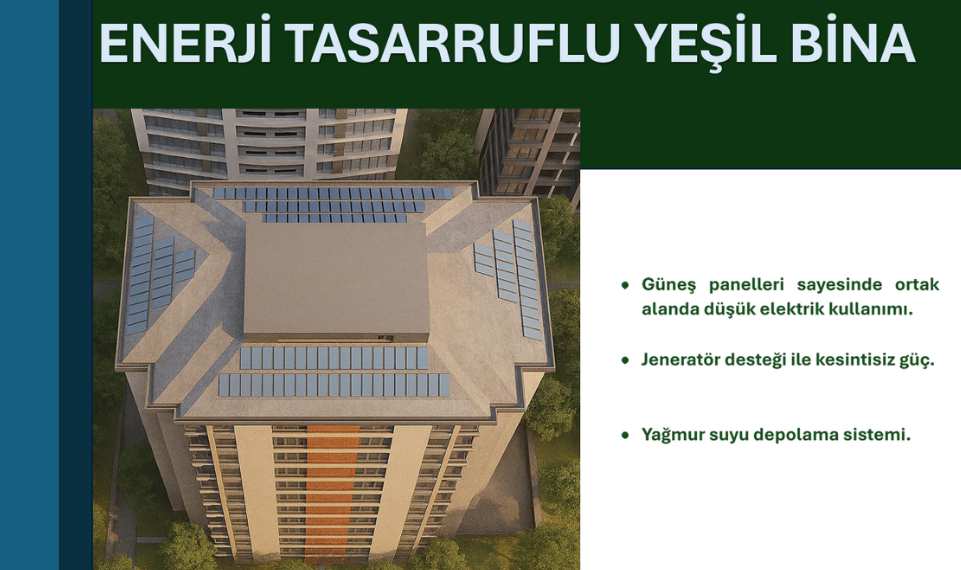 ENERJİ TASARRUFLU YEŞİL BİNA

• Güneş panelleri sayesinde ortak alanda düşük elektrik kullanımı.

• Jeneratör desteği ile kesintisiz güç.

• Yağmur suyu depolama sistemi.